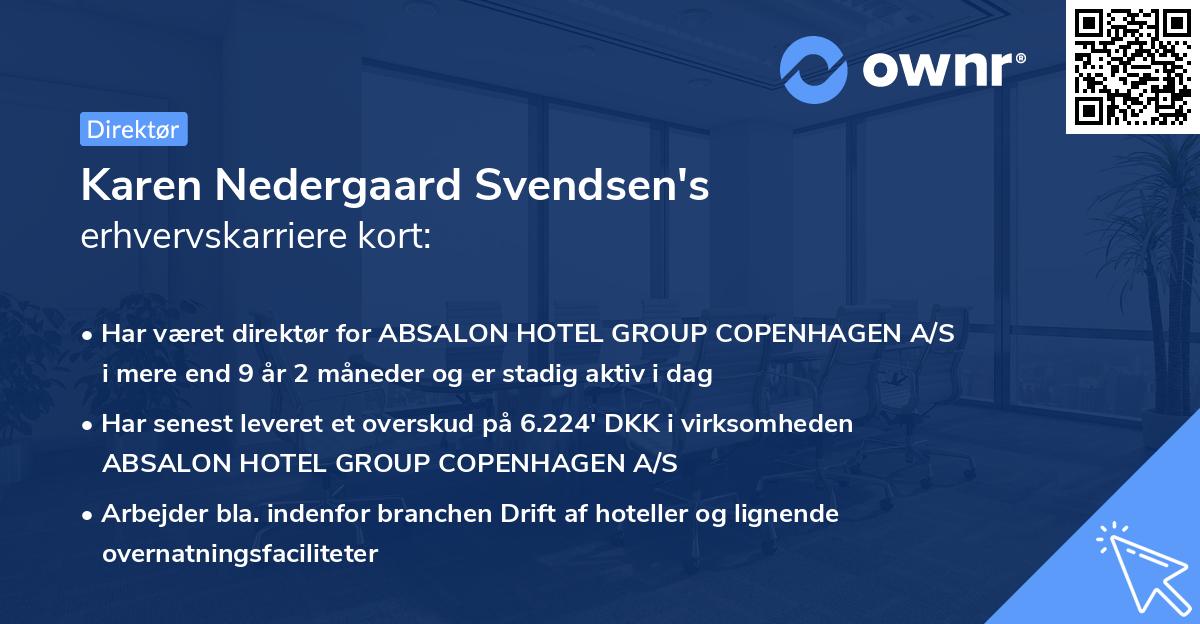 ownr®

Direktør

Karen Nedergaard Svendsen's
erhvervskarriere kort:

• Har været direktør for ABSALON HOTEL GROUP COPENHAGEN A/S i mere end 9 år 2 måneder og er stadig aktiv i dag

• Har senest leveret et overskud på 6.224' DKK i virksomheden ABSALON HOTEL GROUP COPENHAGEN A/S

• Arbejder bla. indenfor branchen Drift af hoteller og lignende overnatningsfaciliteter